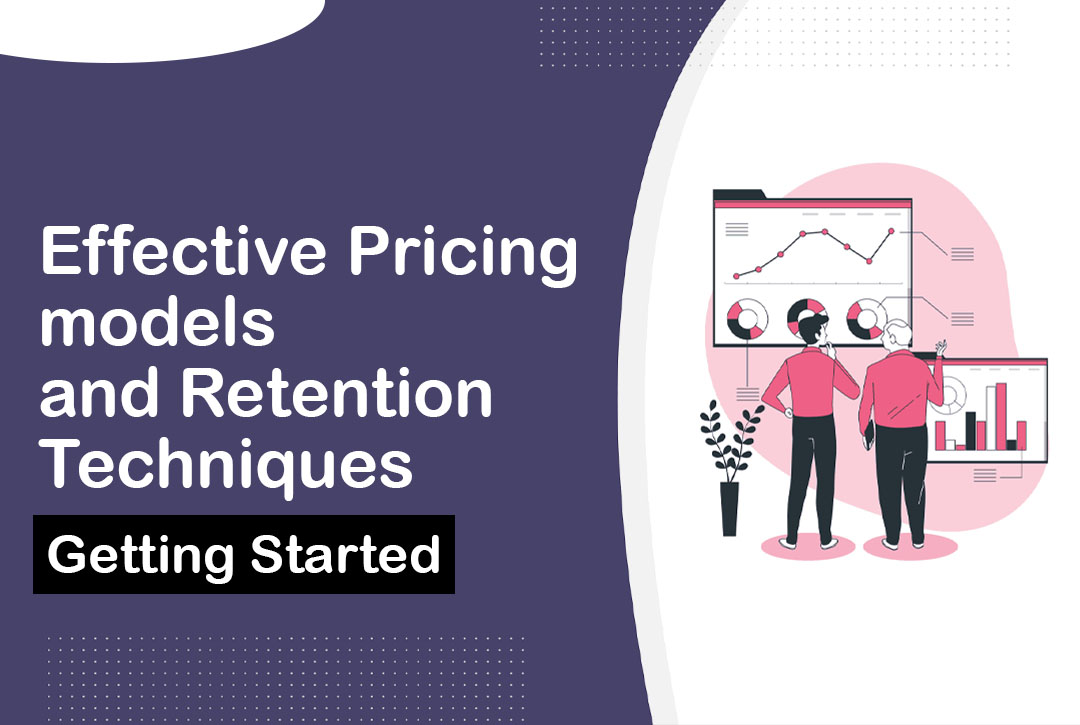 Effective Pricing models and Retention Techniques

Getting Started